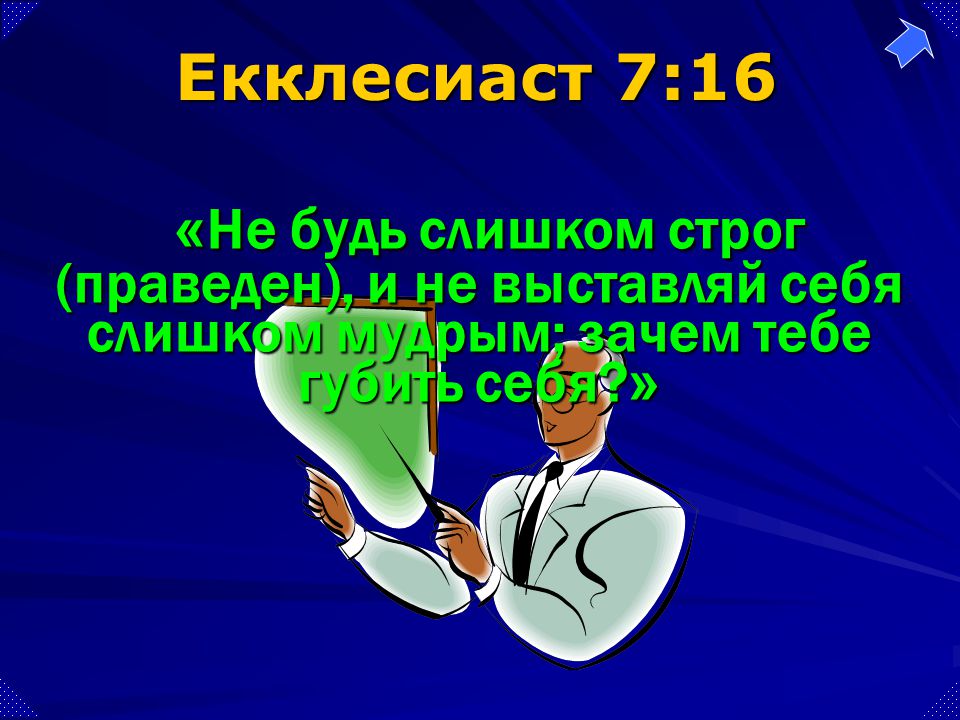 Екклесиаст 7:16

«Не будь слишком строг (праведен), и не выставляй себя слишком мудрым; зачем тебе губить себя?»